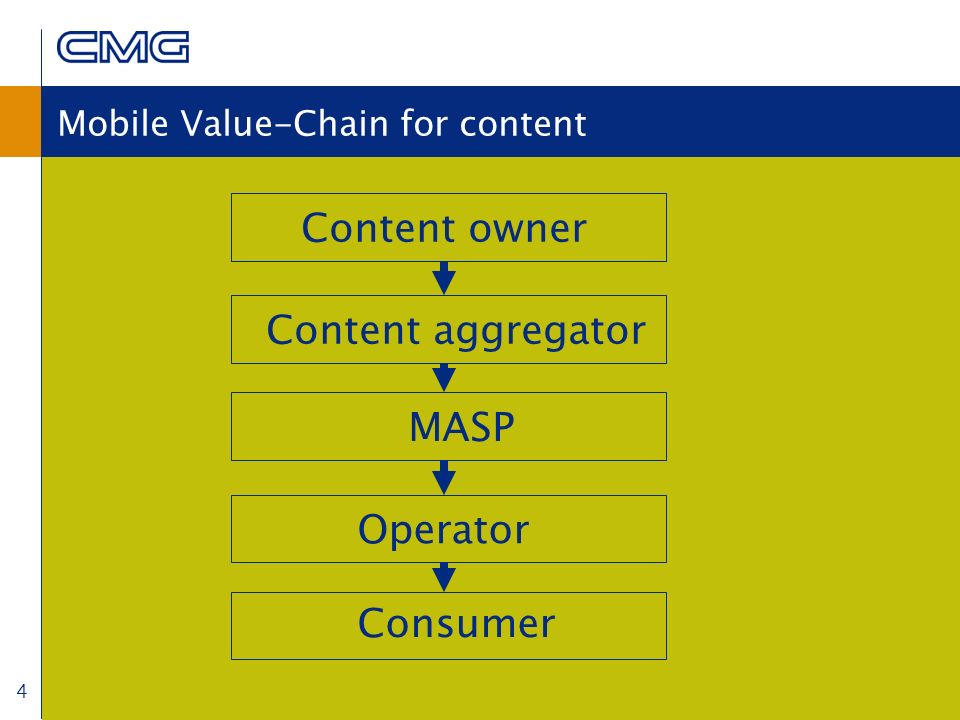 CMG

Mobile Value-Chain for content

Content owner

Content aggregator

MASP

Operator

Consumer

4